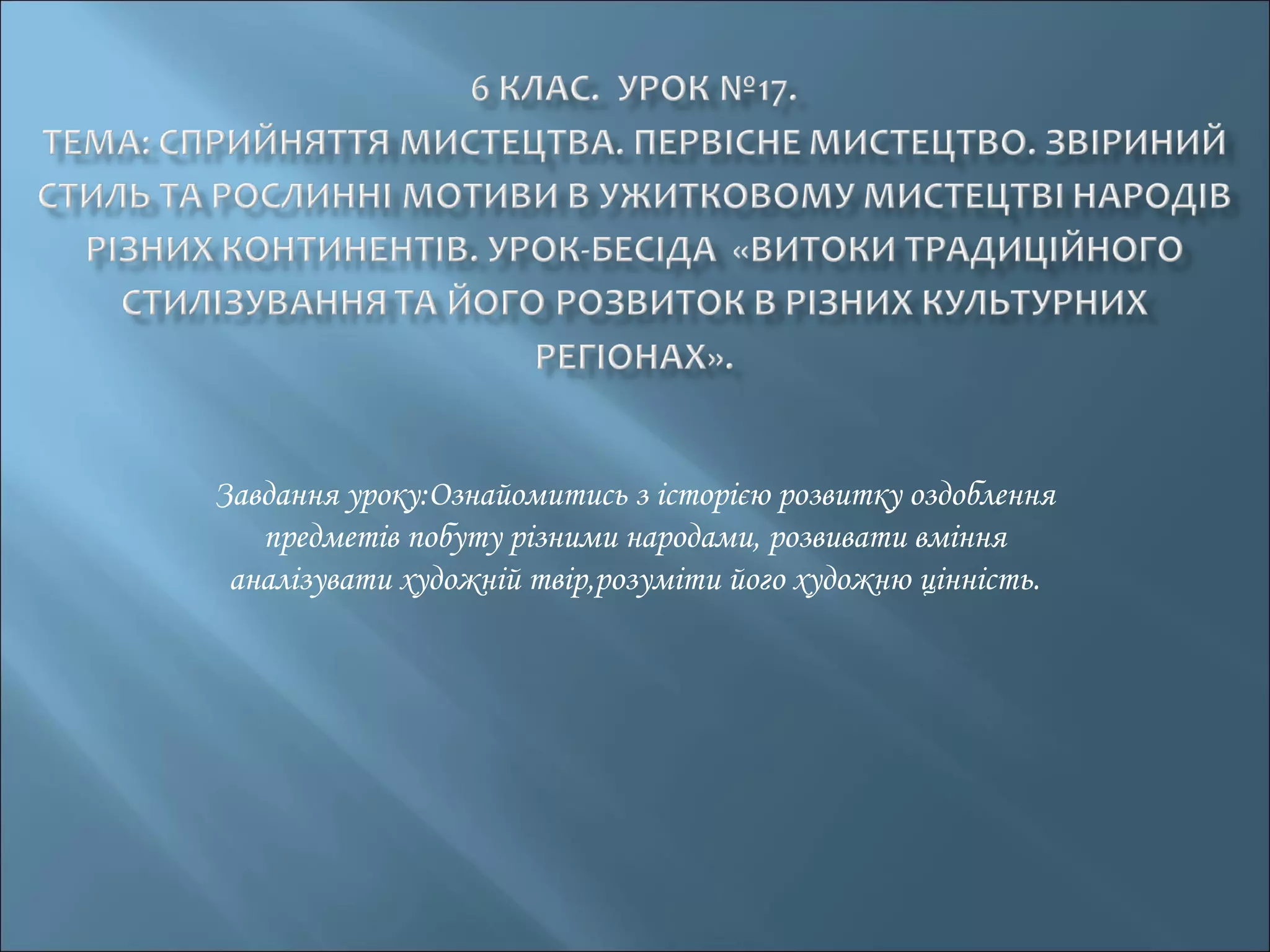 6 КЛАС. УРОК №17.
ТЕМА: СПРИЙНЯТТЯ МИСТЕЦТВА. ПЕРВІСНЕ МИСТЕЦТВО. ЗВІРИНИЙ СТИЛЬ ТА РОСЛИННІ МОТИВИ В УЖИТКОВОМУ МИСТЕЦТВІ НАРОДІВ РІЗНИХ КОНТИНЕНТІВ. УРОК-БЕСІДА «ВИТОКИ ТРАДИЦІЙНОГО СТИЛІЗУВАННЯ ТА ЙОГО РОЗВИТОК В РІЗНИХ КУЛЬТУРНИХ РЕГІОНАХ».

Завдання уроку:Ознайомитись з історією розвитку оздоблення предметів побуту різними народами, розвивати вміння аналізувати художній твір,розуміти його художню цінність.